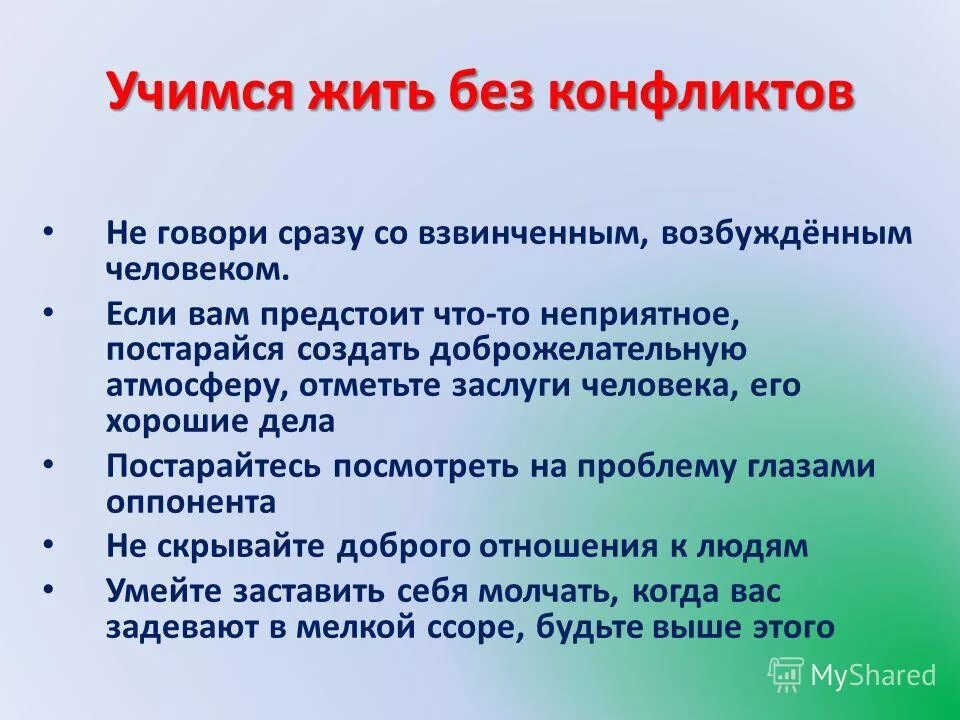 Учимся жить без конфликтов

• Не говори сразу со взвинченным, возбуждённым человеком.

• Если вам предстоит что-то неприятное, постарайся создать доброжелательную атмосферу, отметьте заслуги человека, его хорошие дела

• Постарайтесь посмотреть на проблему глазами оппонента

• Не скрывайте доброго отношения к людям

• Умейте заставить себя молчать, когда вас задевают в мелкой ссоре, будьте выше этого

MyShared